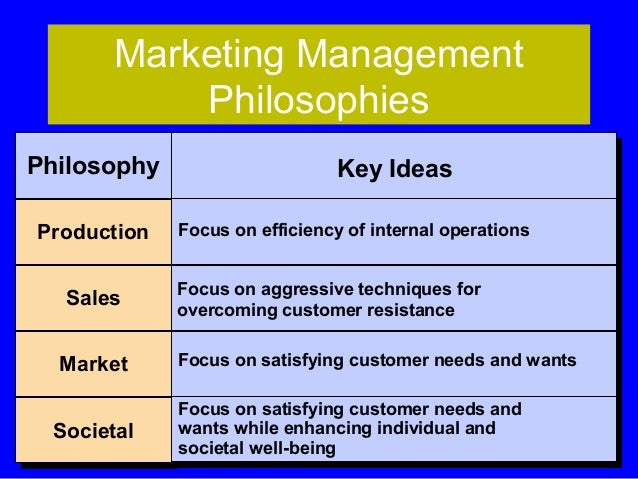 Marketing Management Philosophies

| Philosophy | Key Ideas |
|---|---|
| Production | Focus on efficiency of internal operations |
| Sales | Focus on aggressive techniques for overcoming customer resistance |
| Market | Focus on satisfying customer needs and wants |
| Societal | Focus on satisfying customer needs and wants while enhancing individual and societal well-being |